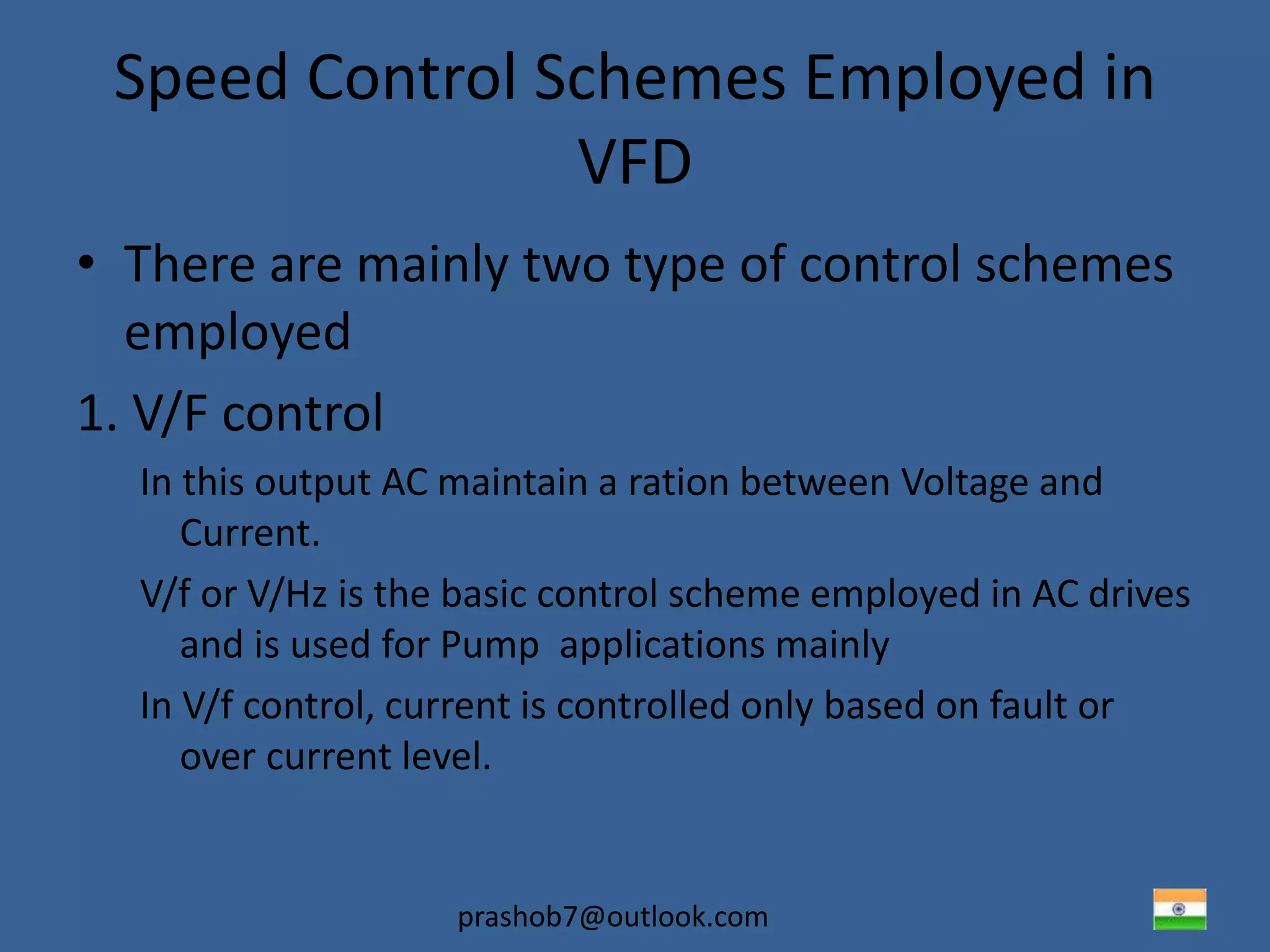 Speed Control Schemes Employed in VFD

• There are mainly two type of control schemes employed

1. V/F control

In this output AC maintain a ration between Voltage and Current.

V/f or V/Hz is the basic control scheme employed in AC drives and is used for Pump applications mainly

In V/f control, current is controlled only based on fault or over current level.

prashob7@outlook.com